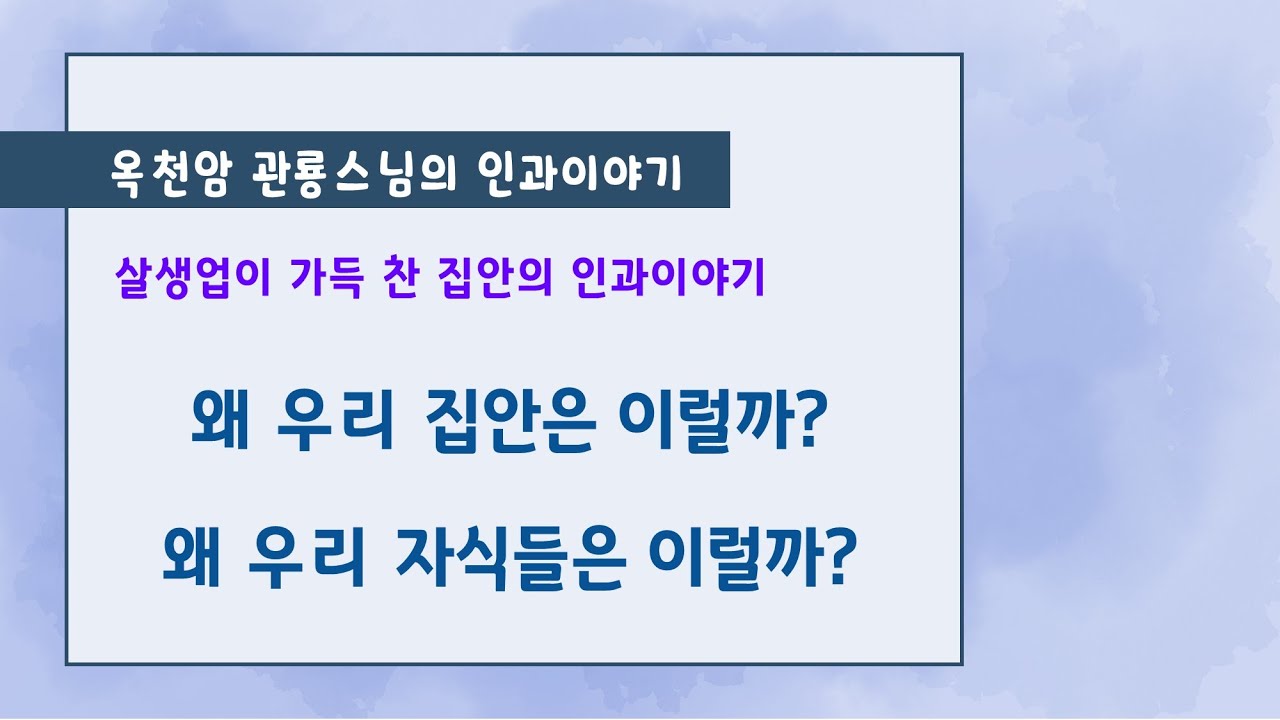 옥천암 관룡스님의 인과이야기

살생업이 가득 찬 집안의 인과이야기

왜 우리 집안은 이럴까?

왜 우리 자식들은 이럴까?